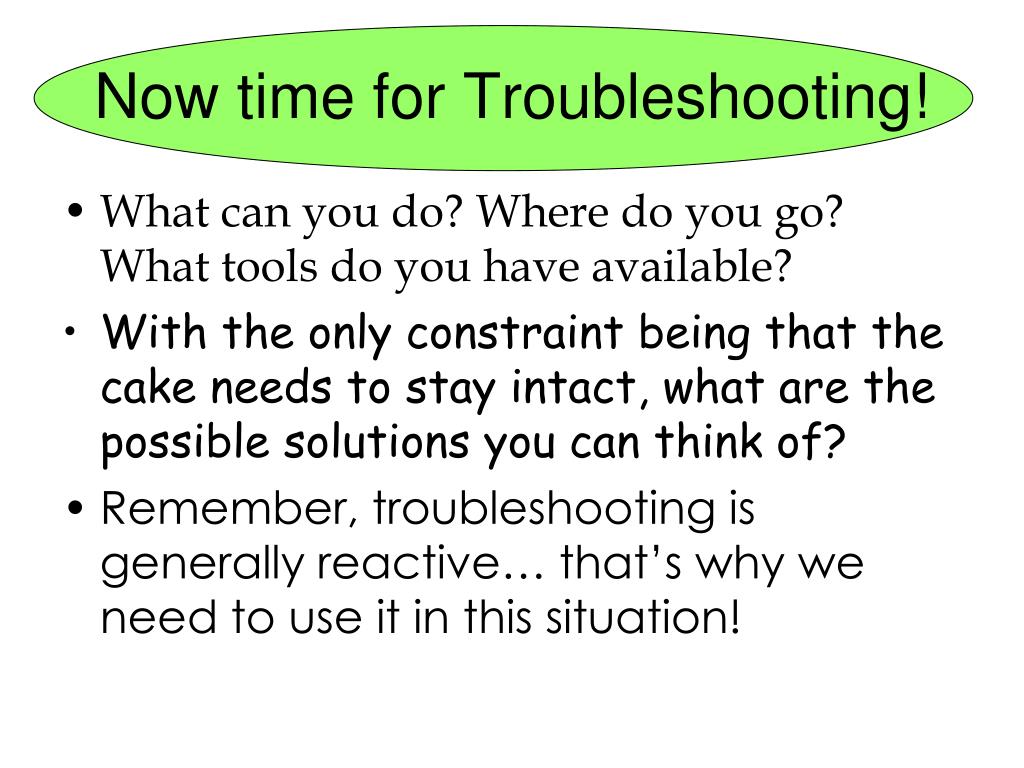 Now time for Troubleshooting!

• What can you do? Where do you go? What tools do you have available?
• With the only constraint being that the cake needs to stay intact, what are the possible solutions you can think of?
• Remember, troubleshooting is generally reactive… that's why we need to use it in this situation!